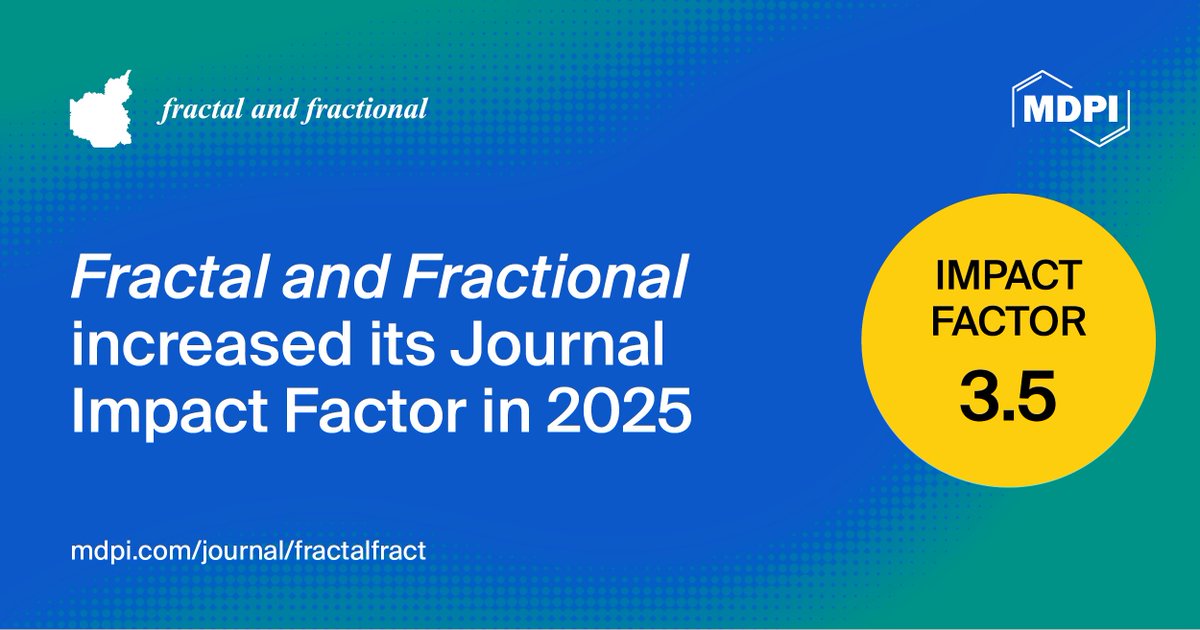 fractal and fractional

MDPI

Fractal and Fractional increased its Journal Impact Factor in 2025

IMPACT FACTOR
3.5

mdpi.com/journal/fractalfract